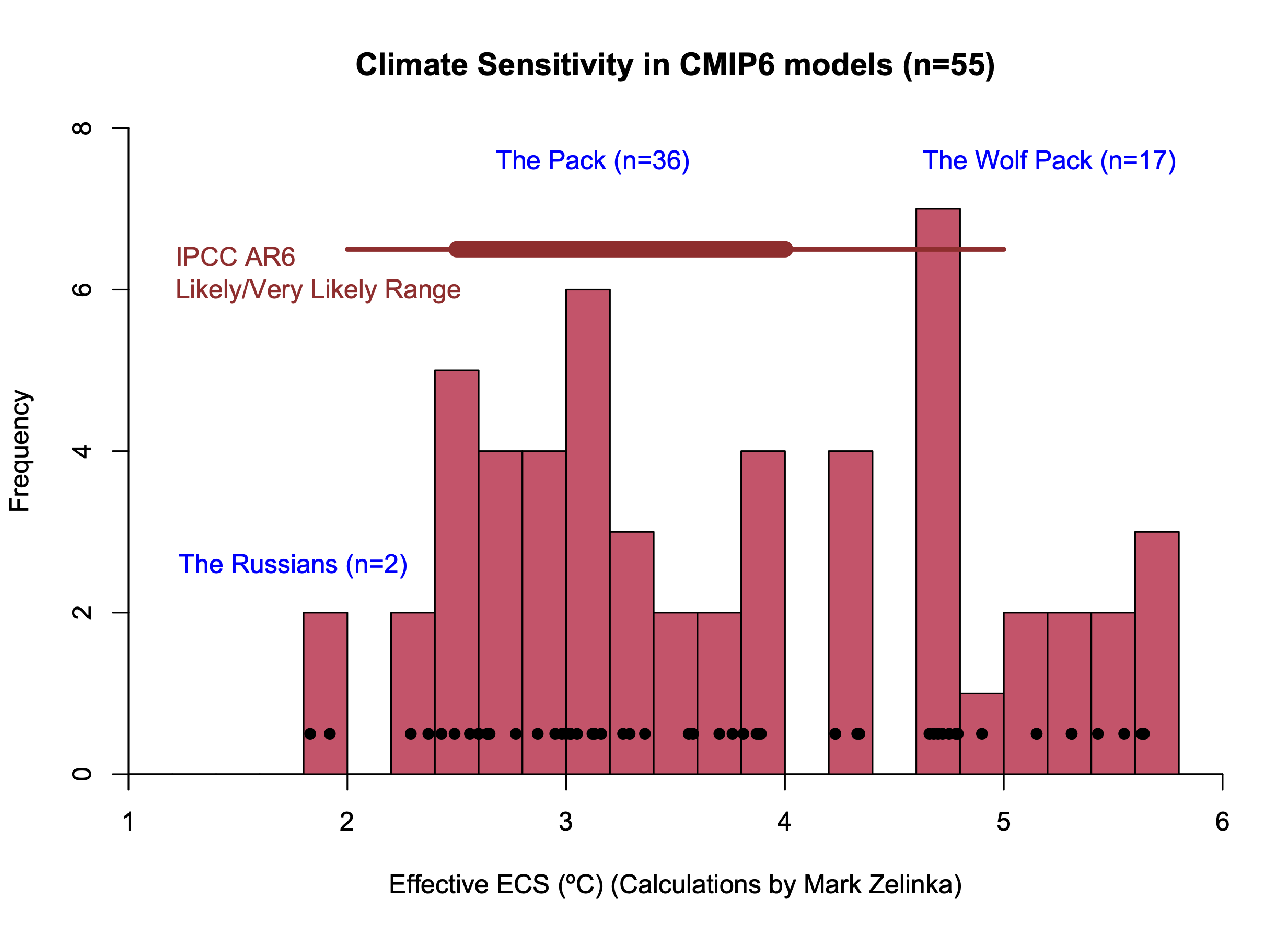 Climate Sensitivity in CMIP6 models (n=55)

The Pack (n=36)

The Wolf Pack (n=17)

IPCC AR6
Likely/Very Likely Range

The Russians (n=2)

Frequency

8
6
4
2
0

1 2 3 4 5 6

Effective ECS (ºC) (Calculations by Mark Zelinka)